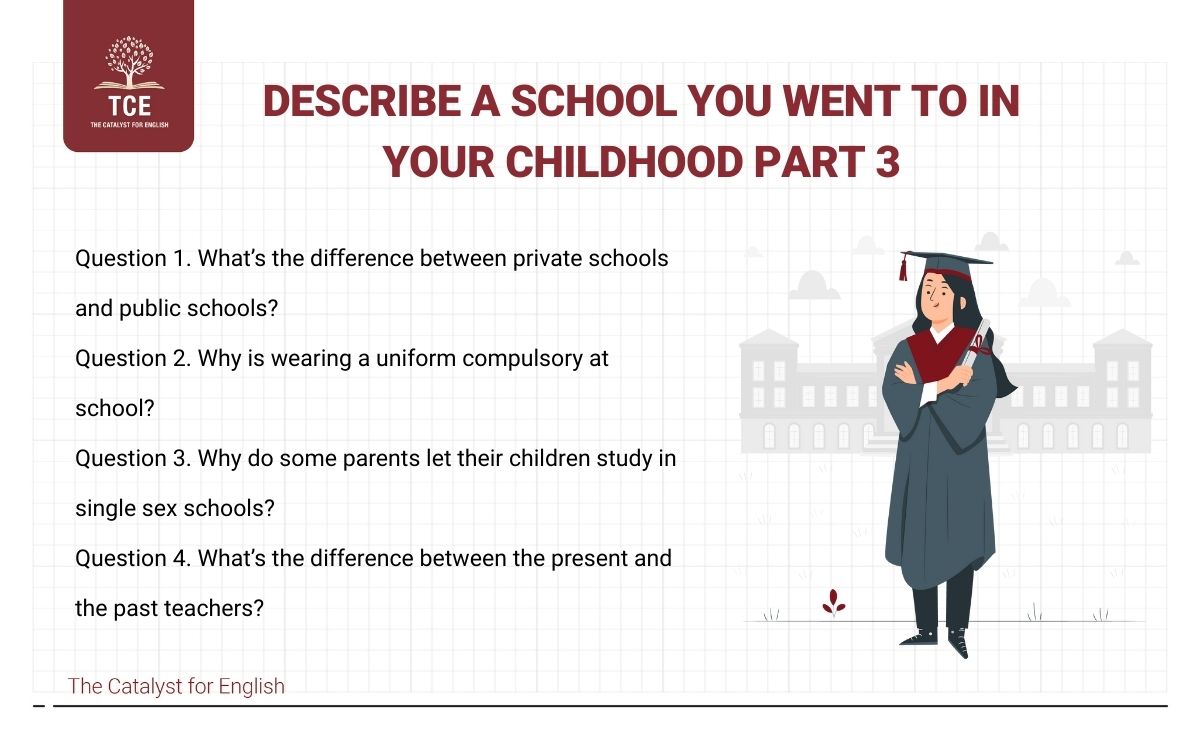 TCE
THE CATALYST FOR ENGLISH

DESCRIBE A SCHOOL YOU WENT TO IN YOUR CHILDHOOD PART 3

Question 1. What's the difference between private schools and public schools?
Question 2. Why is wearing a uniform compulsory at school?
Question 3. Why do some parents let their children study in single sex schools?
Question 4. What's the difference between the present and the past teachers?

The Catalyst for English